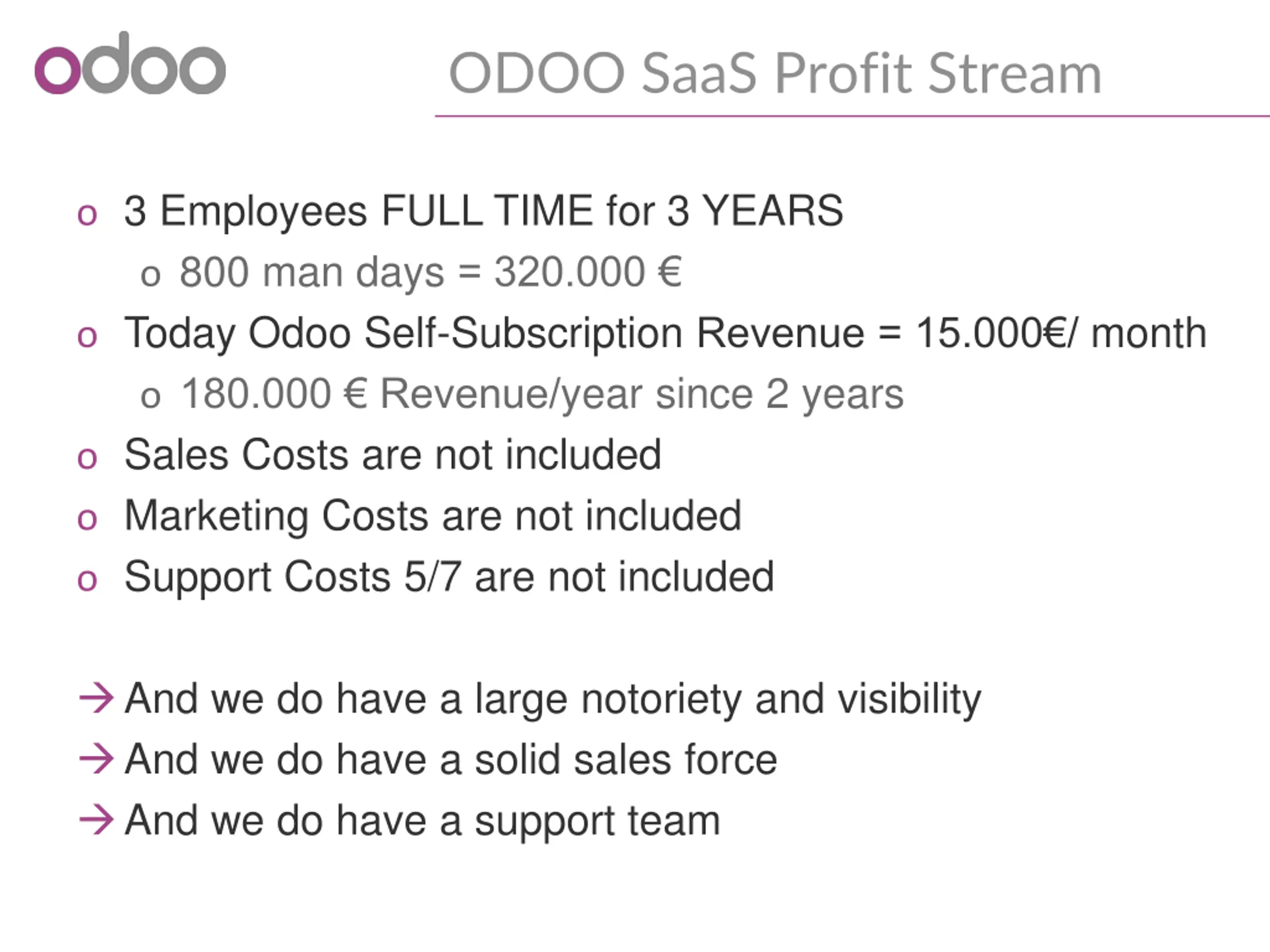 odoo

ODOO SaaS Profit Stream

o 3 Employees FULL TIME for 3 YEARS
 o 800 man days = 320.000 €
o Today Odoo Self-Subscription Revenue = 15.000€/ month
 o 180.000 € Revenue/year since 2 years
o Sales Costs are not included
o Marketing Costs are not included
o Support Costs 5/7 are not included

→ And we do have a large notoriety and visibility
→ And we do have a solid sales force
→ And we do have a support team